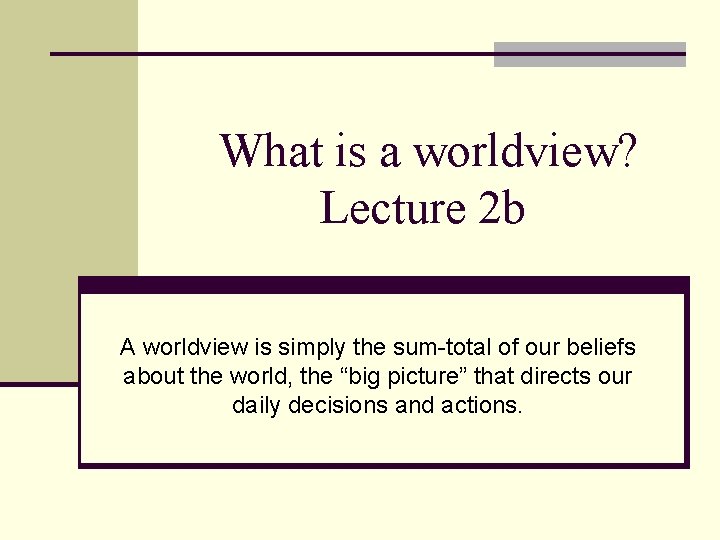 What is a worldview?
Lecture 2b

A worldview is simply the sum-total of our beliefs about the world, the “big picture” that directs our daily decisions and actions.